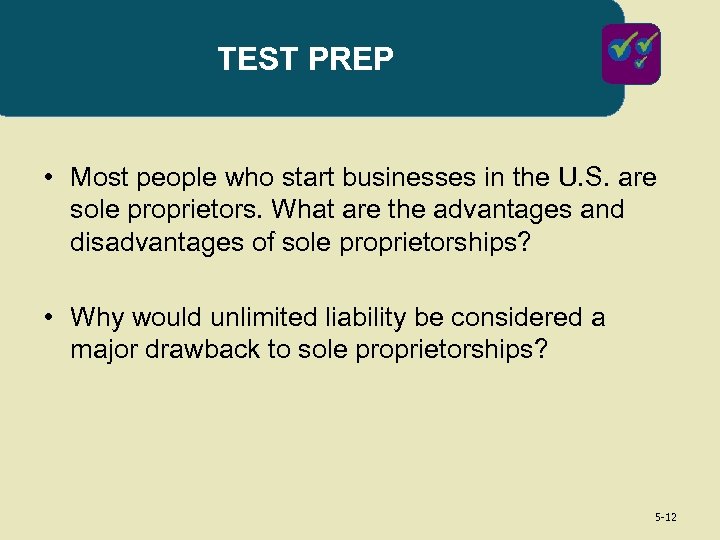 TEST PREP

• Most people who start businesses in the U.S. are sole proprietors. What are the advantages and disadvantages of sole proprietorships?

• Why would unlimited liability be considered a major drawback to sole proprietorships?

5-12